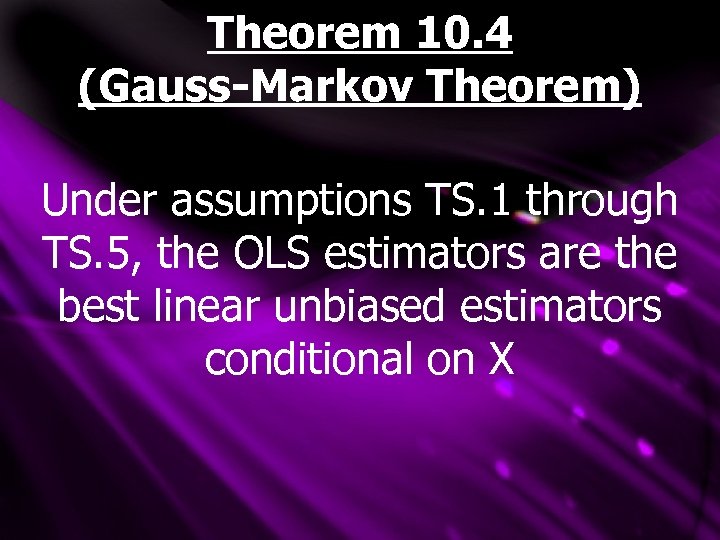 Theorem 10.4
(Gauss-Markov Theorem)

Under assumptions TS.1 through TS.5, the OLS estimators are the best linear unbiased estimators conditional on X